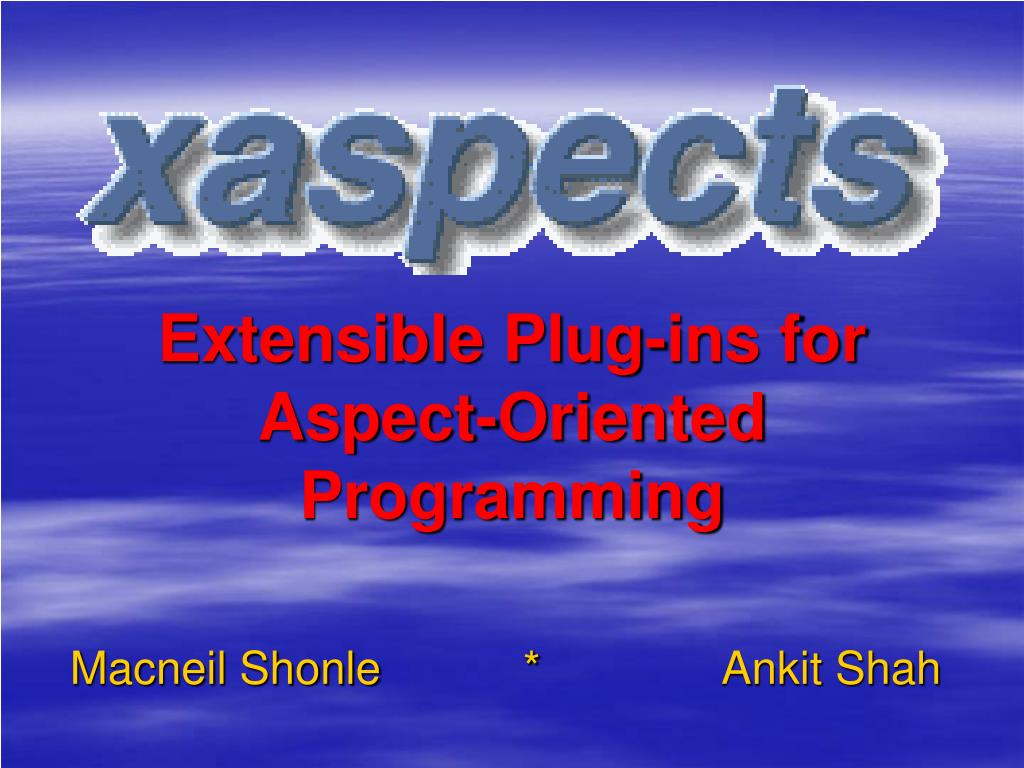 xaspects

Extensible Plug-ins for Aspect-Oriented Programming

Macneil Shonle * Ankit Shah